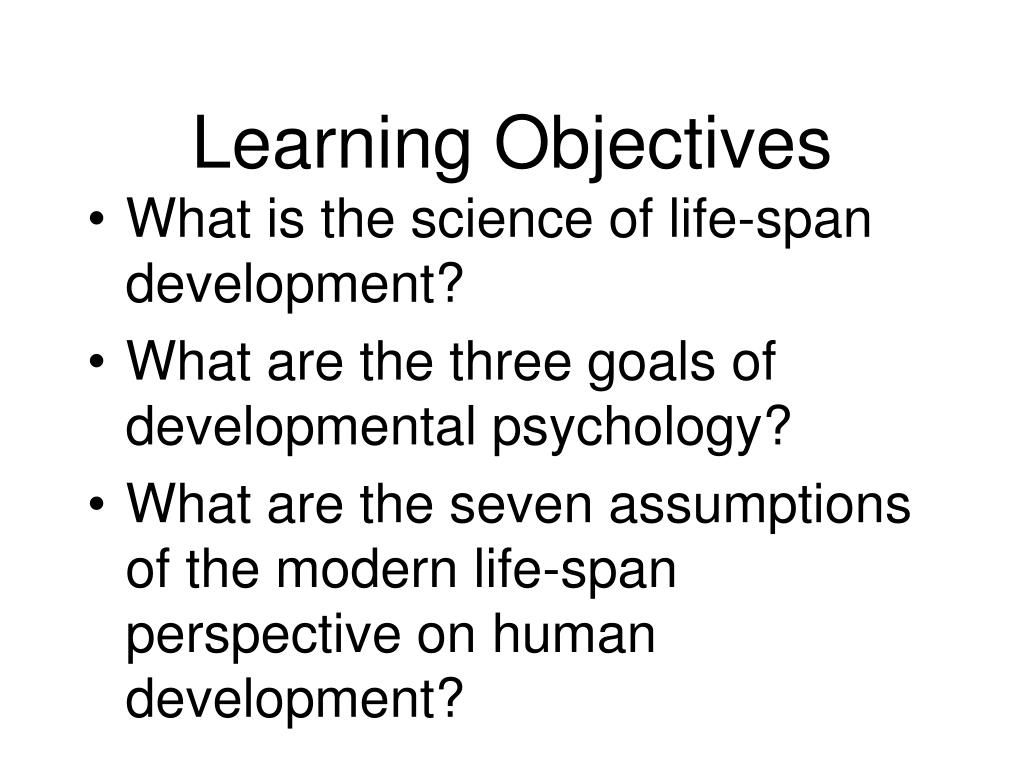 Learning Objectives

• What is the science of life-span development?
• What are the three goals of developmental psychology?
• What are the seven assumptions of the modern life-span perspective on human development?